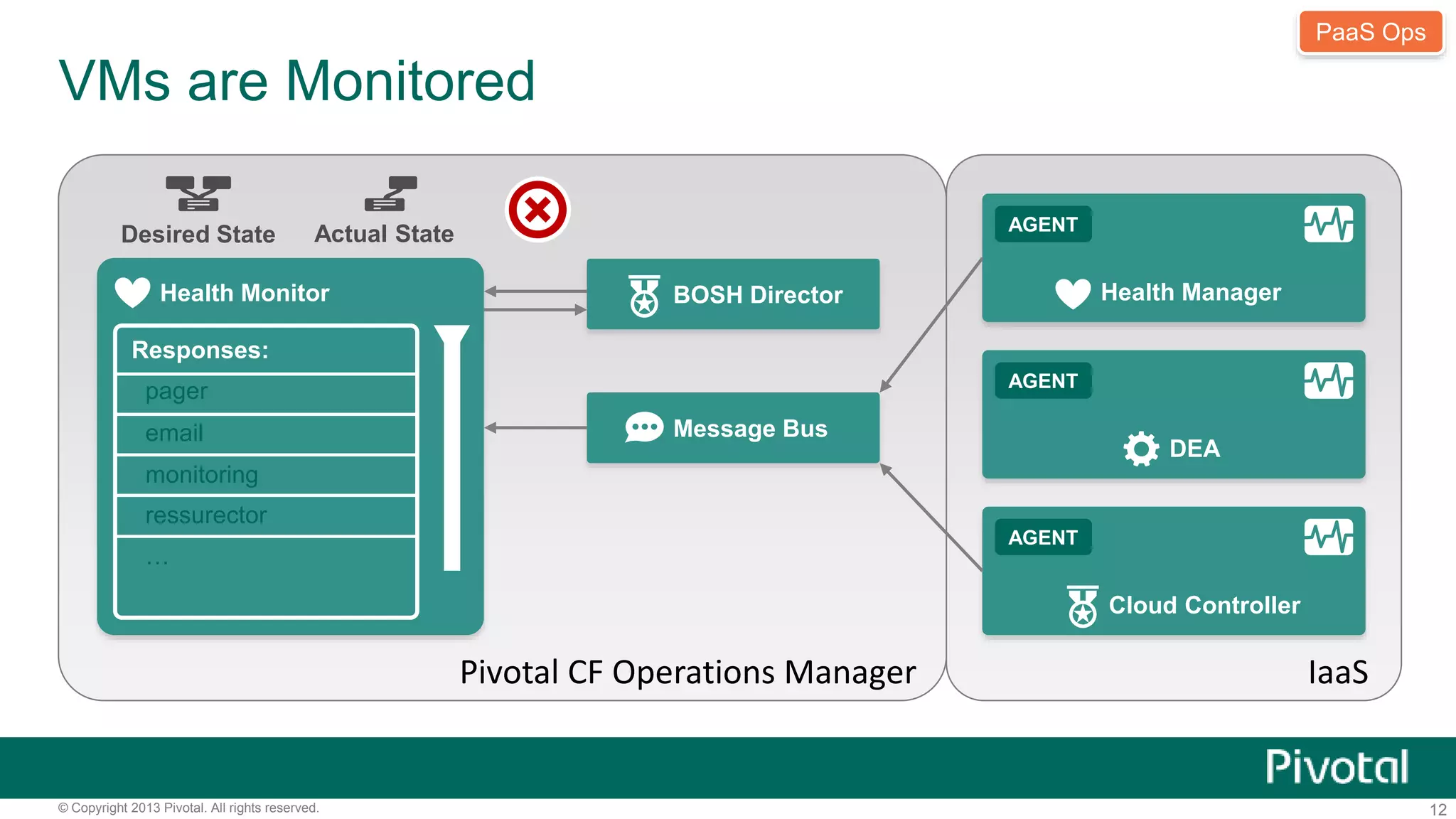 PaaS Ops

VMs are Monitored

Desired State

Actual State

Health Monitor

Responses:

pager

email

monitoring

ressurector

...

BOSH Director

Message Bus

Pivotal CF Operations Manager

AGENT

Health Manager

AGENT

DEA

AGENT

Cloud Controller

IaaS

Pivotal

© Copyright 2013 Pivotal. All rights reserved.

12